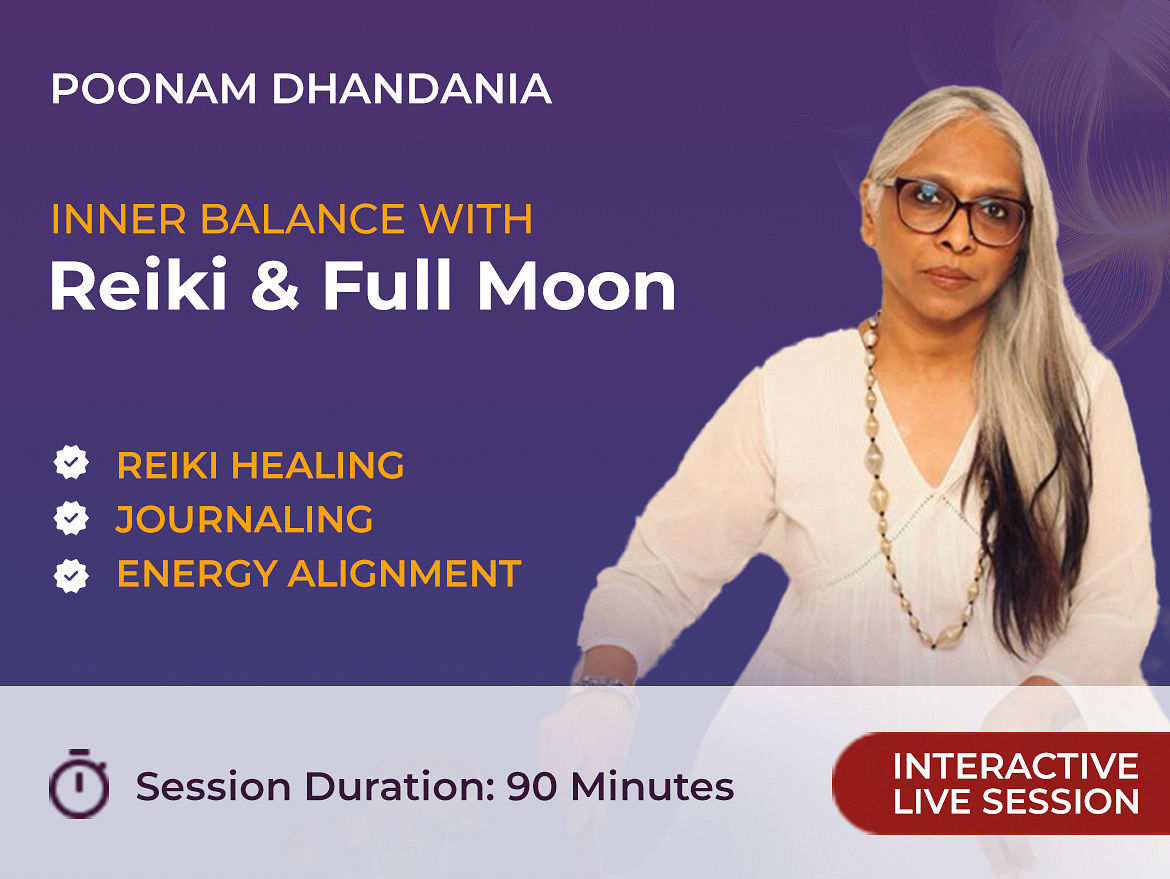 POONAM DHANDANIA

INNER BALANCE WITH
Reiki & Full Moon

REIKI HEALING
JOURNALING
ENERGY ALIGNMENT

Session Duration: 90 Minutes

INTERACTIVE LIVE SESSION